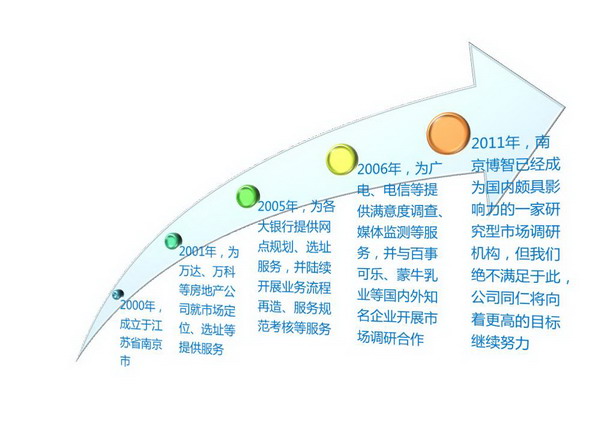 2000年，成立于江苏省南京市

2001年，为万达、万科等房地产公司就市场定位、选址等提供服务

2005年，为各大银行提供网点规划、选址服务，并陆续开展业务流程再造、服务规范考核等服务

2006年，为广电、电信等提供满意度调查、媒体监测等服务，并与百事可乐、蒙牛乳业等国内外知名企业开展市场调研合作

2011年，南京博智已经成为国内颇具影响力的一家研究型市场调研机构，但我们绝不满足于此，公司同仁将向着更高的目标继续努力